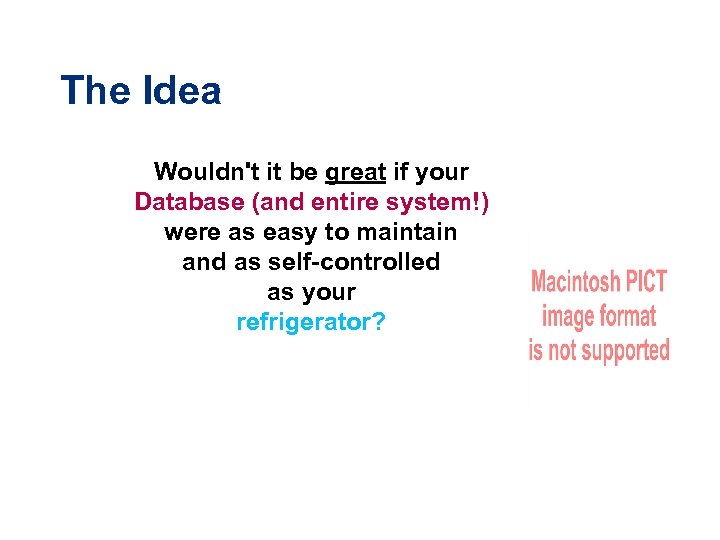 The Idea

Wouldn't it be great if your Database (and entire system!) were as easy to maintain and as self-controlled as your refrigerator?

Macintosh PICT image format is not supported